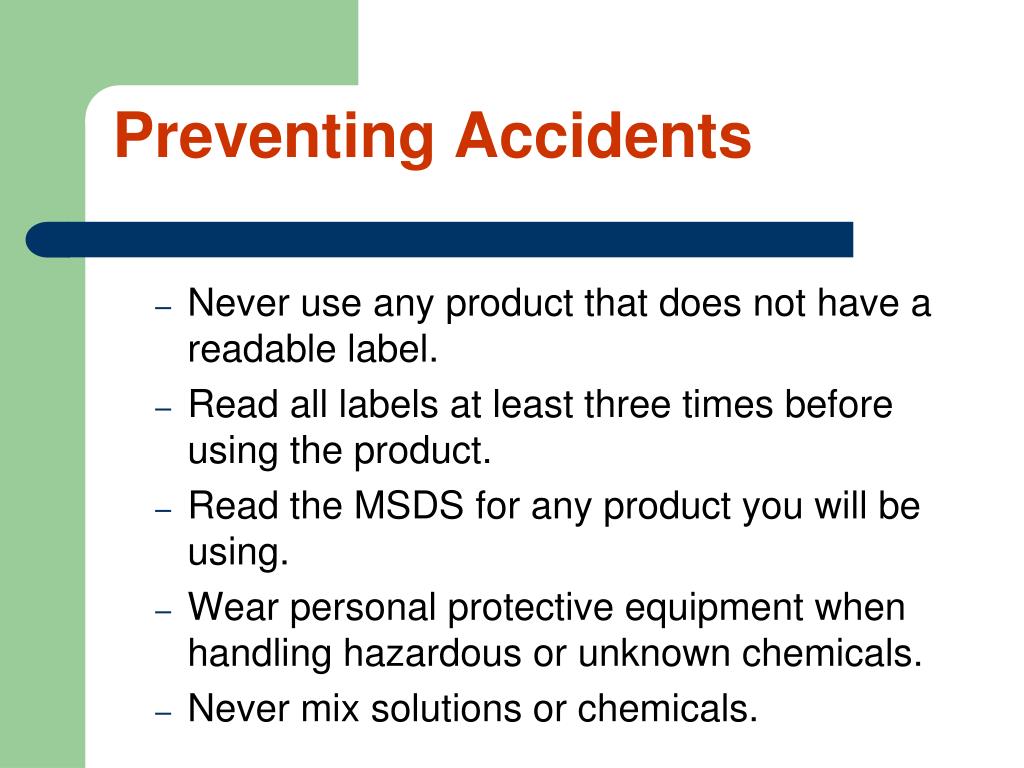 Preventing Accidents

– Never use any product that does not have a readable label.
– Read all labels at least three times before using the product.
– Read the MSDS for any product you will be using.
– Wear personal protective equipment when handling hazardous or unknown chemicals.
– Never mix solutions or chemicals.